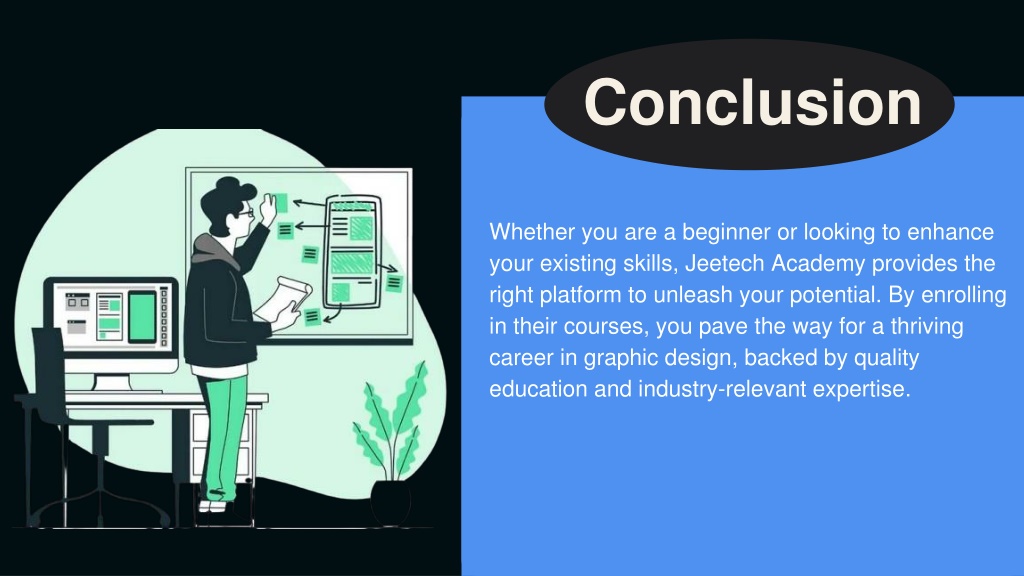 Conclusion

Whether you are a beginner or looking to enhance your existing skills, Jeetech Academy provides the right platform to unleash your potential. By enrolling in their courses, you pave the way for a thriving career in graphic design, backed by quality education and industry-relevant expertise.